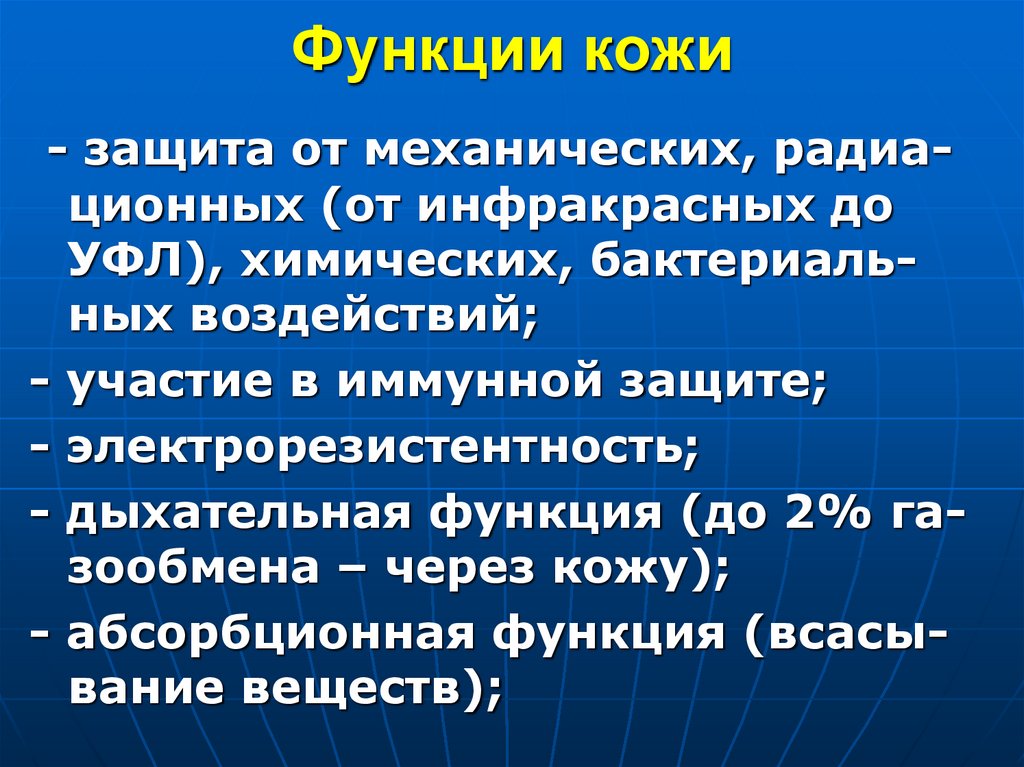 Функции кожи

- защита от механических, радиационных (от инфракрасных до УФЛ), химических, бактериальных воздействий;
- участие в иммунной защите;
- электрорезистентность;
- дыхательная функция (до 2% газообмена – через кожу);
- абсорбционная функция (всасывание веществ);